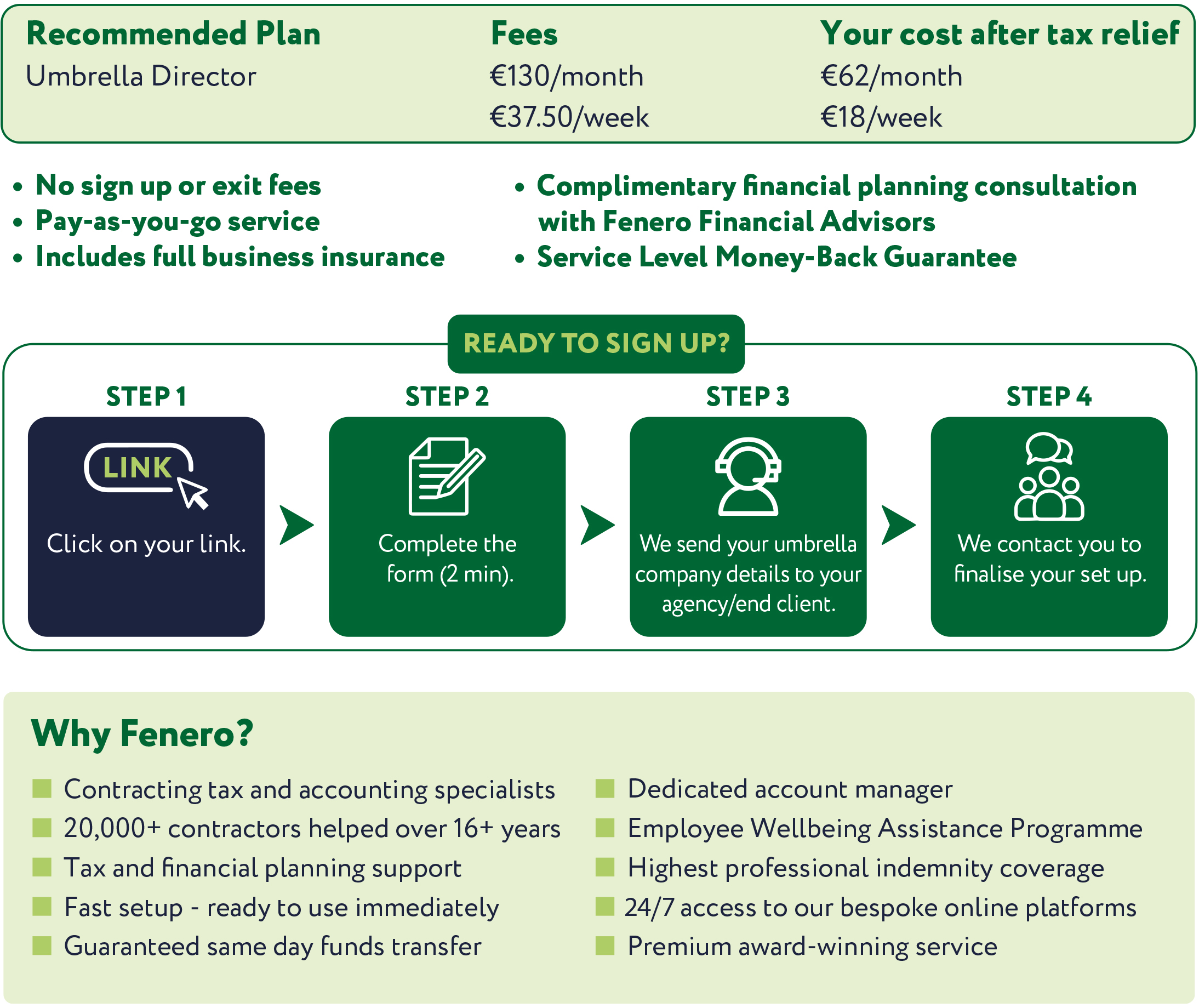 | Recommended Plan | Fees | Your cost after tax relief |
|---|---|---|
| Umbrella Director | €130/month | €62/month |
| | €37.50/week | €18/week |

• No sign up or exit fees
• Pay-as-you-go service
• Includes full business insurance

• Complimentary financial planning consultation with Fenero Financial Advisors
• Service Level Money-Back Guarantee

READY TO SIGN UP?

STEP 1
LINK
Click on your link.

STEP 2
Complete the form (2 min).

STEP 3
We send your umbrella company details to your agency/end client.

STEP 4
We contact you to finalise your set up.

Why Fenero?

Contracting tax and accounting specialists
20,000+ contractors helped over 16+ years
Tax and financial planning support
Fast setup - ready to use immediately
Guaranteed same day funds transfer

Dedicated account manager
Employee Wellbeing Assistance Programme
Highest professional indemnity coverage
24/7 access to our bespoke online platforms
Premium award-winning service